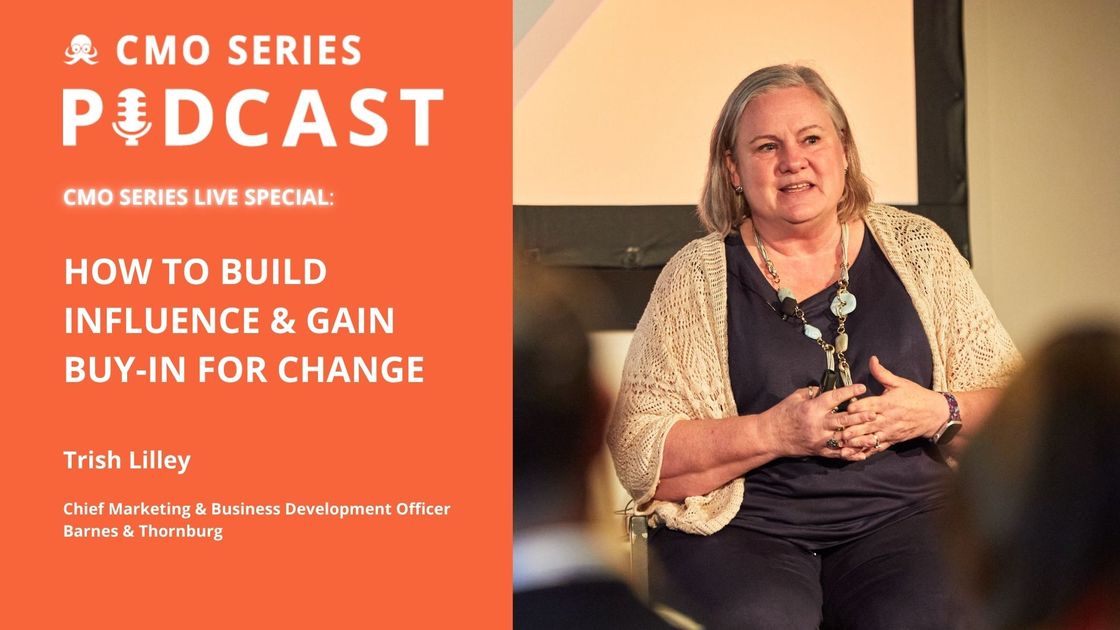 CMO SERIES
PODCAST

CMO SERIES LIVE SPECIAL:

HOW TO BUILD INFLUENCE & GAIN BUY-IN FOR CHANGE

Trish Lilley

Chief Marketing & Business Development Officer
Barnes & Thornburg